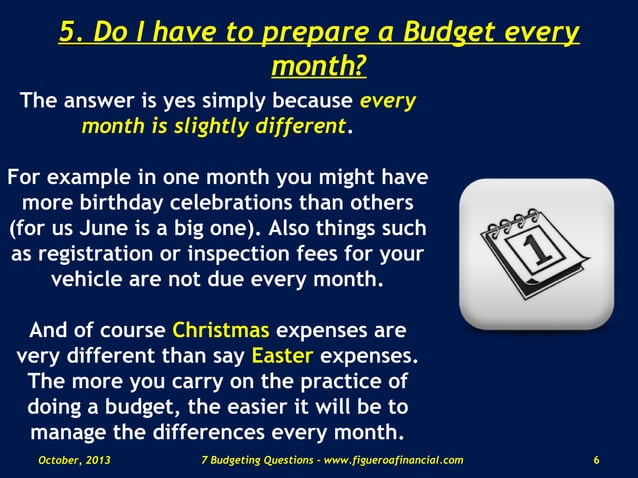 5. Do I have to prepare a Budget every month?

The answer is yes simply because every month is slightly different.

For example in one month you might have more birthday celebrations than others (for us June is a big one). Also things such as registration or inspection fees for your vehicle are not due every month.

And of course Christmas expenses are very different than say Easter expenses. The more you carry on the practice of doing a budget, the easier it will be to manage the differences every month.

1

October, 2013 7 Budgeting Questions - www.figueroafinancial.com 6